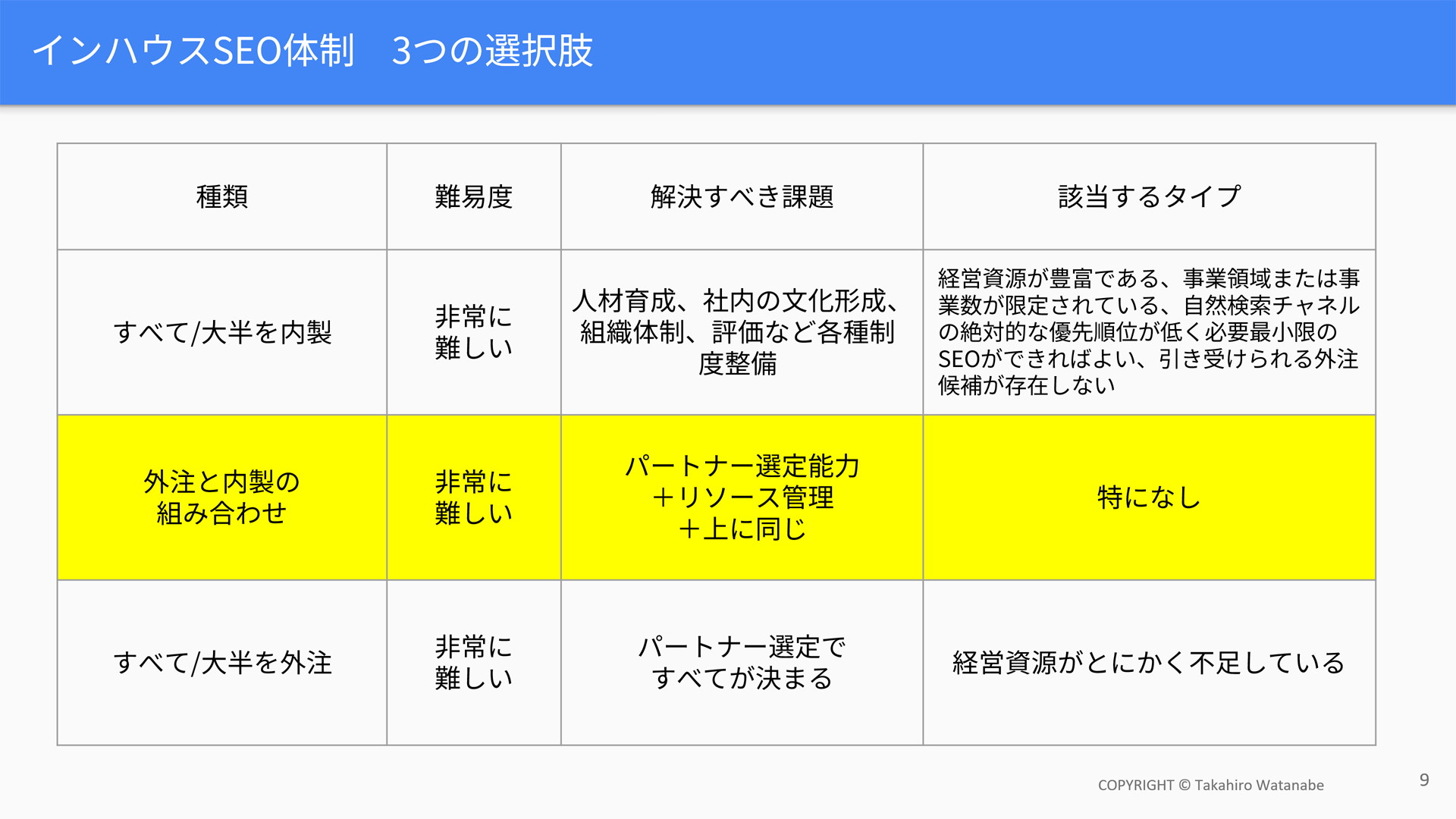 インハウスSEO体制　3つの選択肢

| 種類 | 難易度 | 解決すべき課題 | 該当するタイプ |
|---|---|---|---|
| すべて/大半を内製 | 非常に難しい | 人材育成、社内の文化形成、組織体制、評価など各種制度整備 | 経営資源が豊富である、事業領域または事業数が限定されている、自然検索チャネルの絶対的な優先順位が低く必要最小限のSEOができればよい、引き受けられる外注候補が存在しない |
| 外注と内製の組み合わせ | 非常に難しい | パートナー選定能力＋リソース管理＋上に同じ | 特になし |
| すべて/大半を外注 | 非常に難しい | パートナー選定ですべてが決まる | 経営資源がとにかく不足している |

COPYRIGHT © Takahiro Watanabe

9